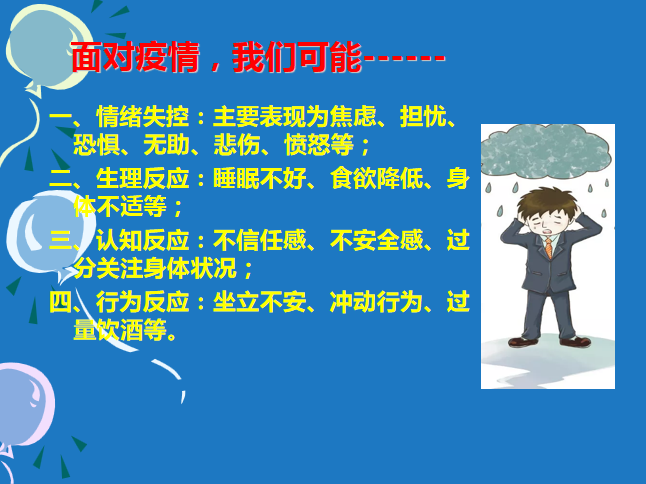 面对疫情，我们可能------

一、情绪失控：主要表现为焦虑、担忧、恐惧、无助、悲伤、愤怒等；

二、生理反应：睡眠不好、食欲降低、身体不适等；

三、认知反应：不信任感、不安全感、过分关注身体状况；

四、行为反应：坐立不安、冲动行为、过量饮酒等。